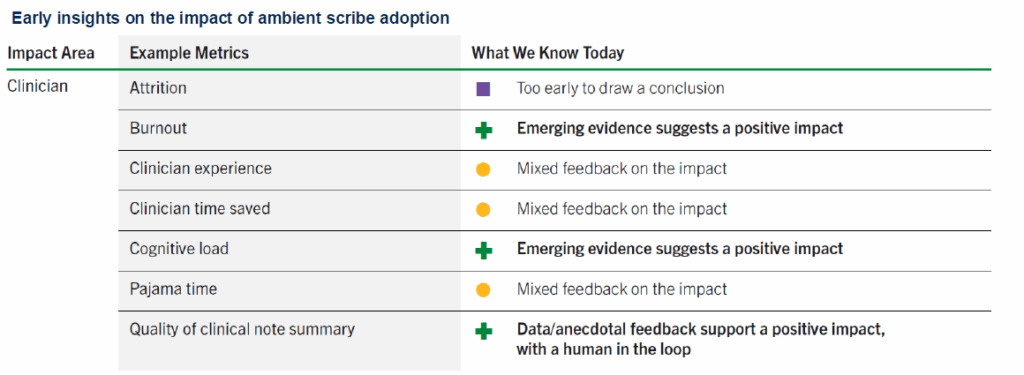 Early insights on the impact of ambient scribe adoption

| Impact Area | Example Metrics | What We Know Today |
|---|---|---|
| Clinician | Attrition | Too early to draw a conclusion |
| | Burnout | Emerging evidence suggests a positive impact |
| | Clinician experience | Mixed feedback on the impact |
| | Clinician time saved | Mixed feedback on the impact |
| | Cognitive load | Emerging evidence suggests a positive impact |
| | Pajama time | Mixed feedback on the impact |
| | Quality of clinical note summary | Data/anecdotal feedback support a positive impact, with a human in the loop |